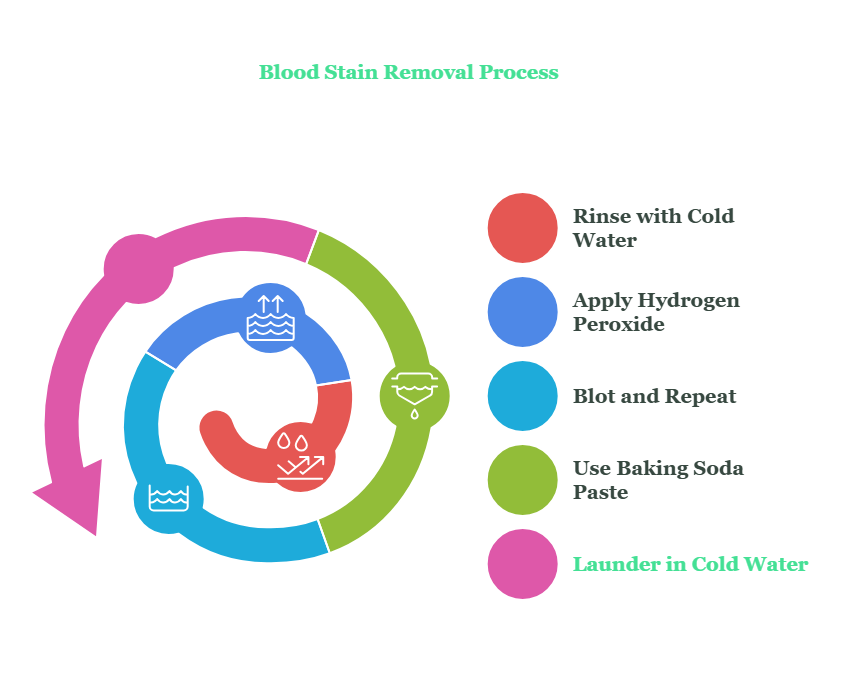 Blood Stain Removal Process

Rinse with Cold Water

Apply Hydrogen Peroxide

Blot and Repeat

Use Baking Soda Paste

Launder in Cold Water